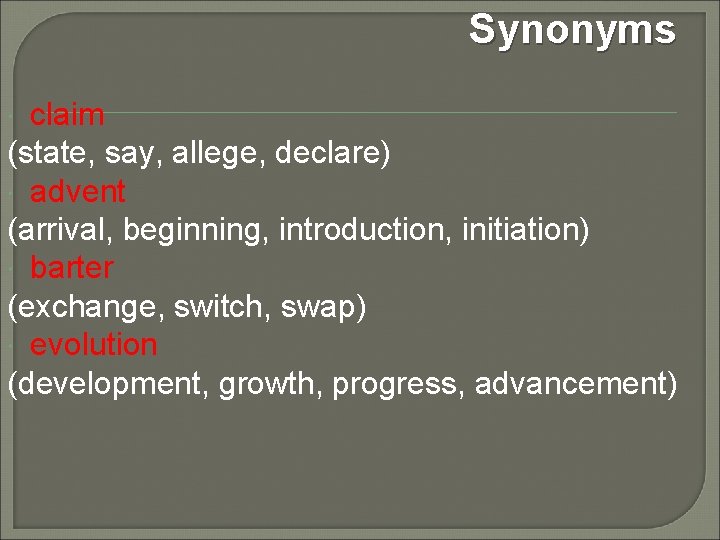 Synonyms

claim
(state, say, allege, declare)
advent
(arrival, beginning, introduction, initiation)
barter
(exchange, switch, swap)
evolution
(development, growth, progress, advancement)